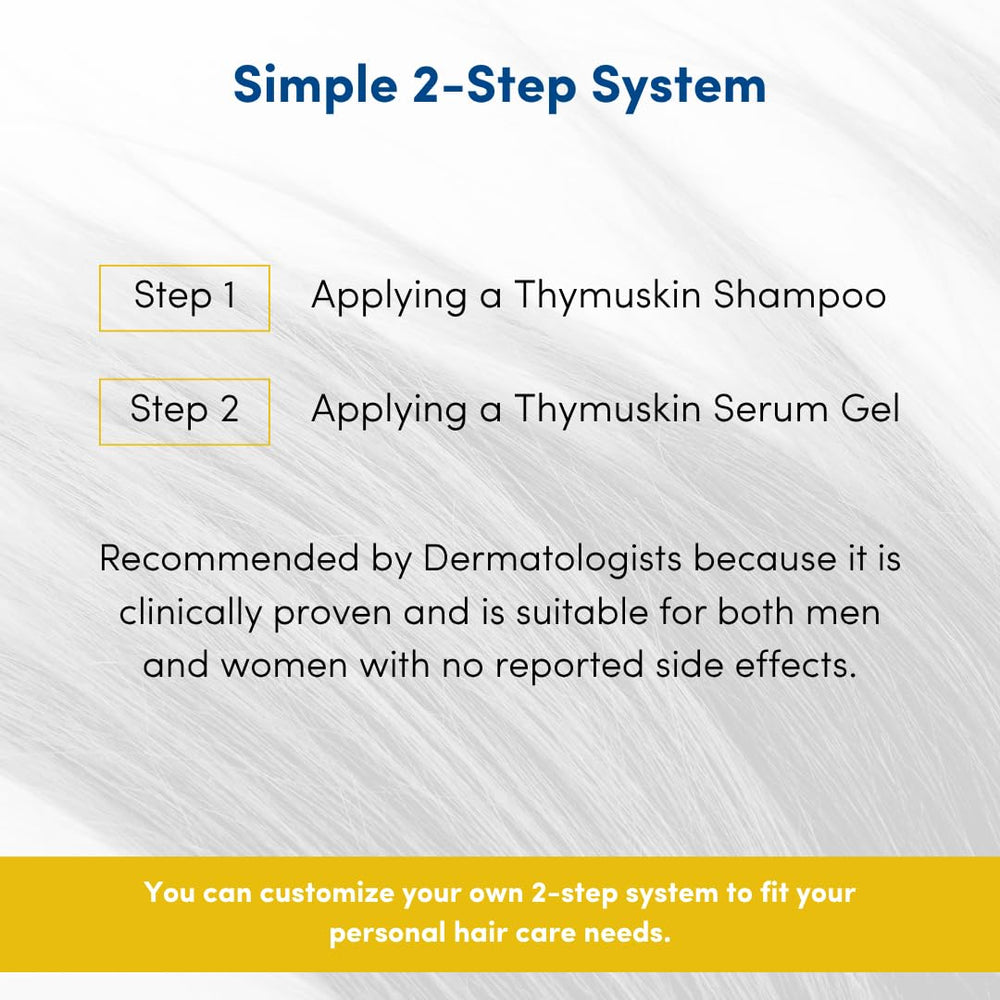 Simple 2-Step System

Step 1 Applying a Thymuskin Shampoo

Step 2 Applying a Thymuskin Serum Gel

Recommended by Dermatologists because it is clinically proven and is suitable for both men and women with no reported side effects.

You can customize your own 2-step system to fit your personal hair care needs.